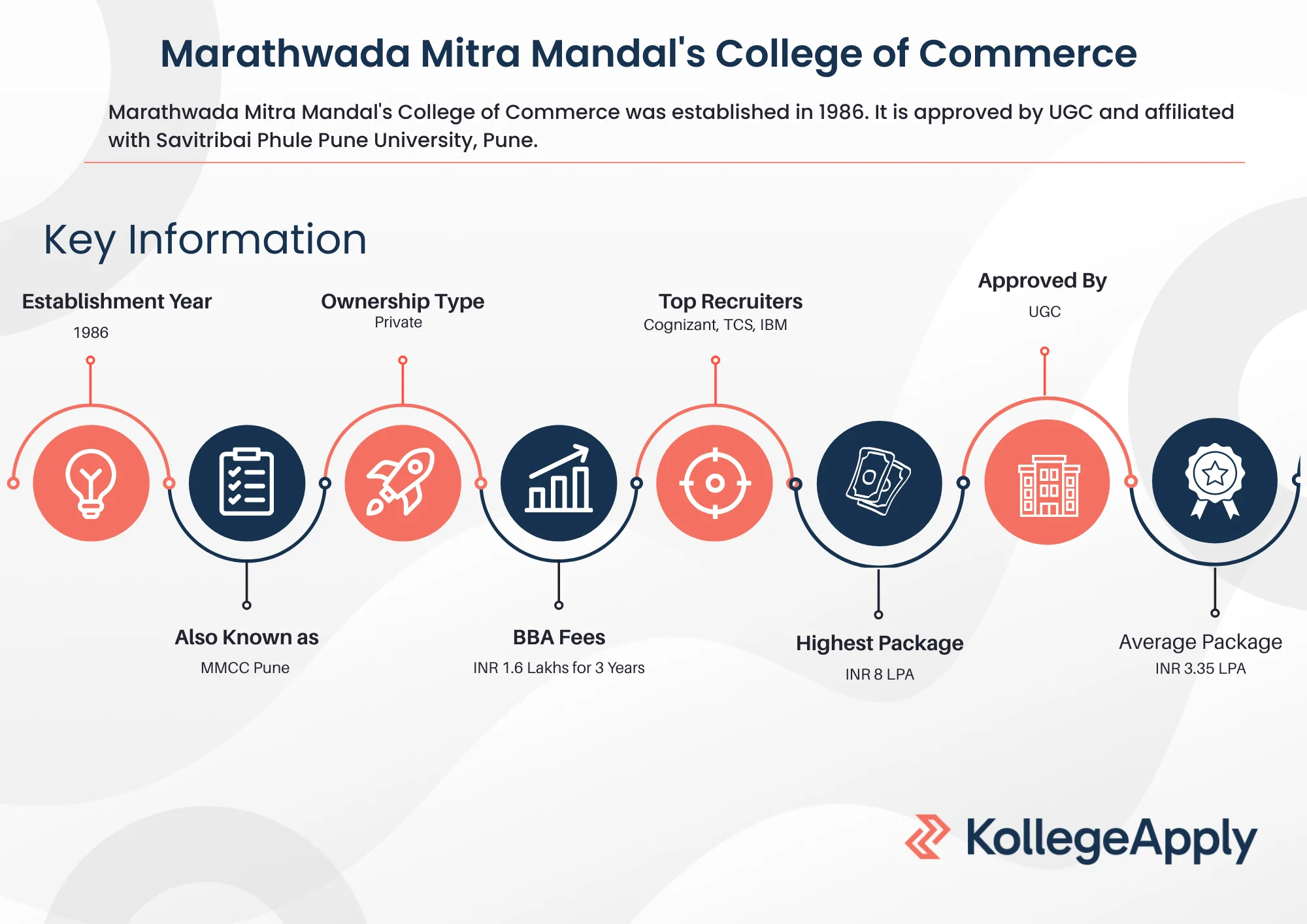 Marathwada Mitra Mandal's College of Commerce

Marathwada Mitra Mandal's College of Commerce was established in 1986. It is approved by UGC and affiliated with Savitribai Phule Pune University, Pune.

Key Information

Establishment Year
1986

Ownership Type
Private

Top Recruiters
Cognizant, TCS, IBM

Approved By
UGC

Also Known as
MMCC Pune

BBA Fees
INR 1.6 Lakhs for 3 Years

Highest Package
INR 8 LPA

Average Package
INR 3.35 LPA

KollegeApply